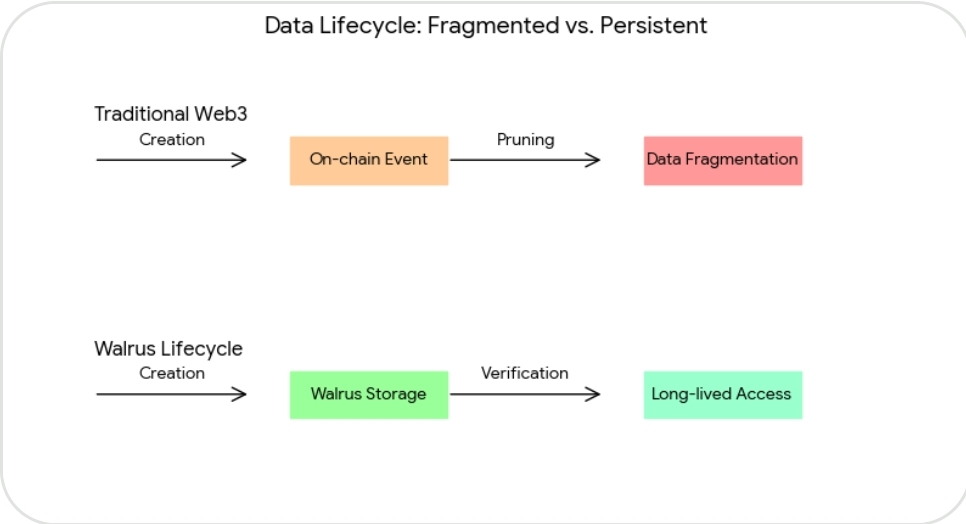 Data Lifecycle: Fragmented vs. Persistent

Traditional Web3

Creation

On-chain Event

Pruning

Data Fragmentation

Walrus Lifecycle

Creation

Walrus Storage

Verification

Long-lived Access